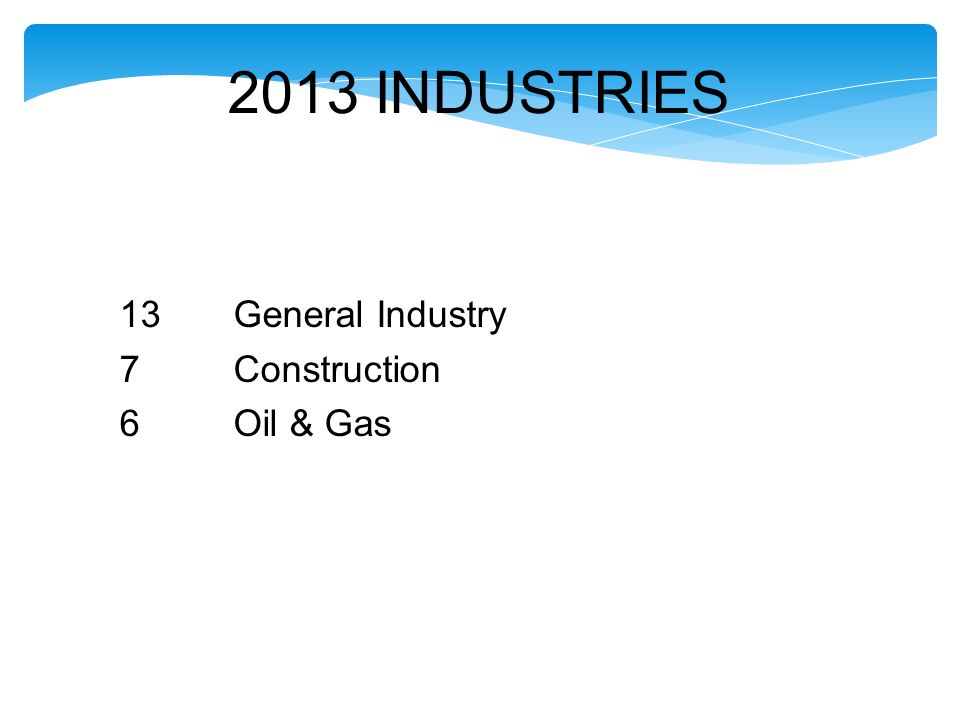 2013 INDUSTRIES

13 General Industry
7 Construction
6 Oil & Gas